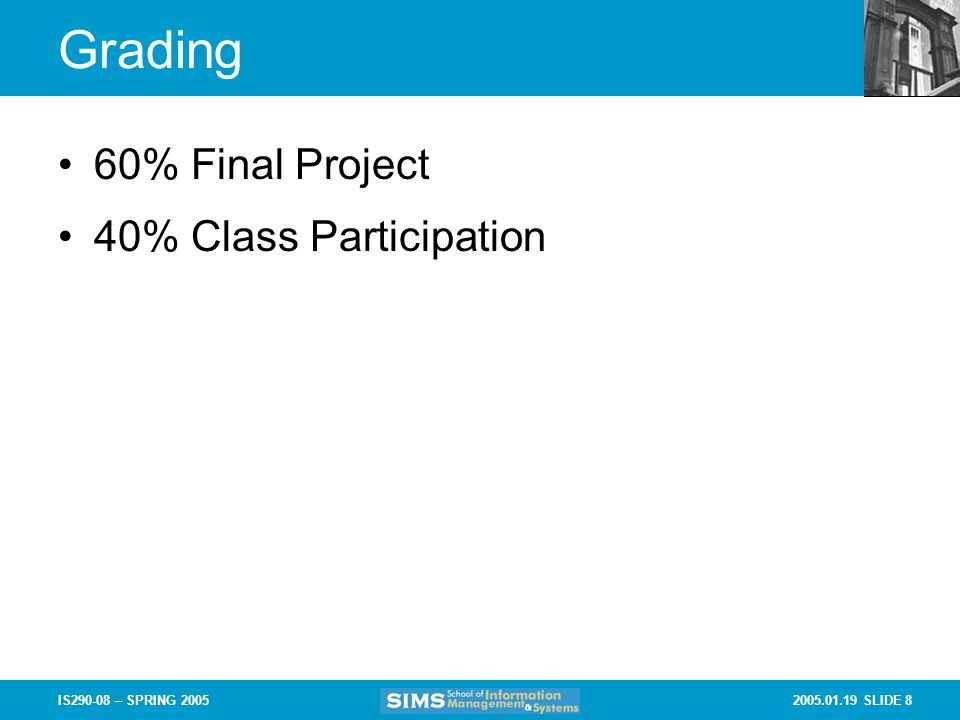 Grading

• 60% Final Project
• 40% Class Participation

IS290-08 – SPRING 2005

SIMS School of Information Management & Systems

2005.01.19 SLIDE 8